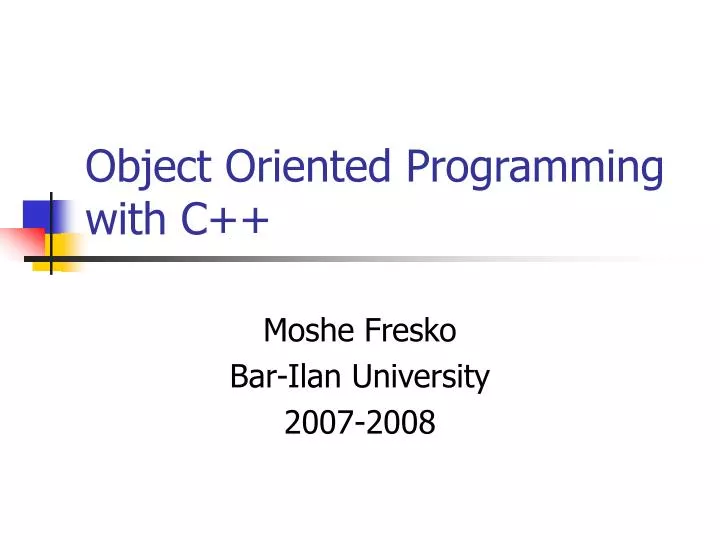 Object Oriented Programming with C++

Moshe Fresko
Bar-Ilan University
2007-2008